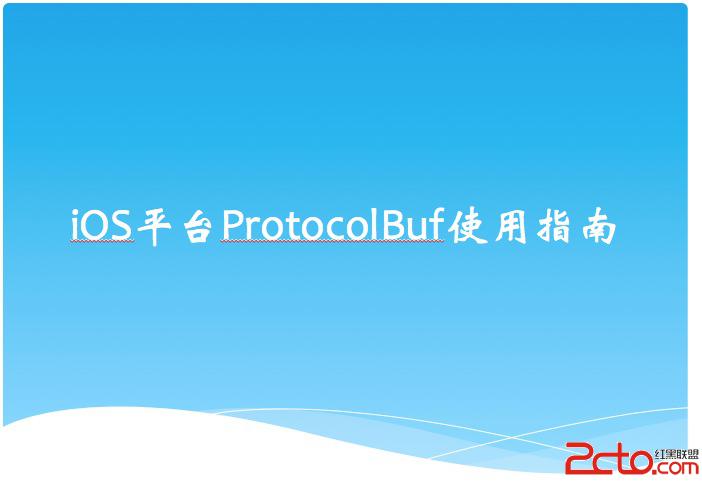 iOS平台ProtocolBuf使用指南

2cto.com 红黑联盟